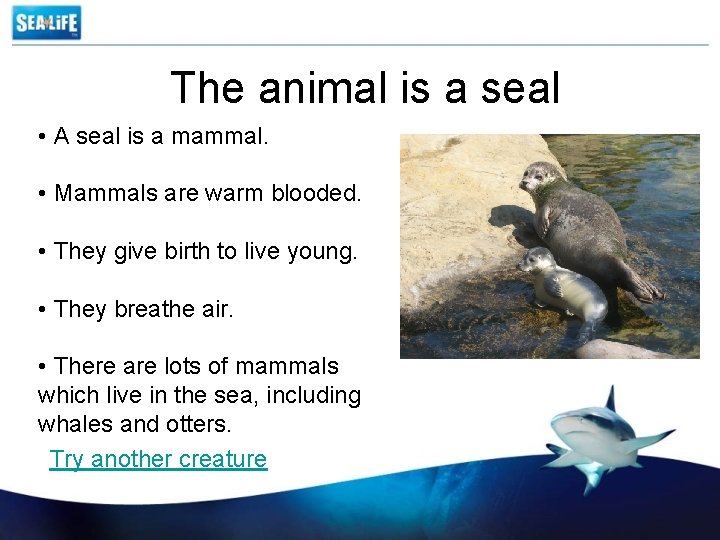 SEA LIFE

The animal is a seal

• A seal is a mammal.

• Mammals are warm blooded.

• They give birth to live young.

• They breathe air.

• There are lots of mammals which live in the sea, including whales and otters.

Try another creature